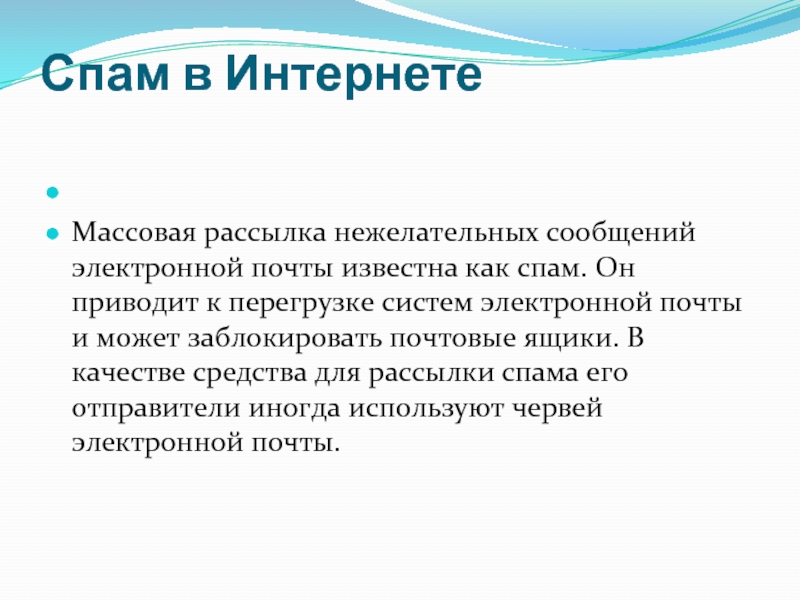 Спам в Интернете

Массовая рассылка нежелательных сообщений электронной почты известна как спам. Он приводит к перегрузке систем электронной почты и может заблокировать почтовые ящики. В качестве средства для рассылки спама его отправители иногда используют червей электронной почты.